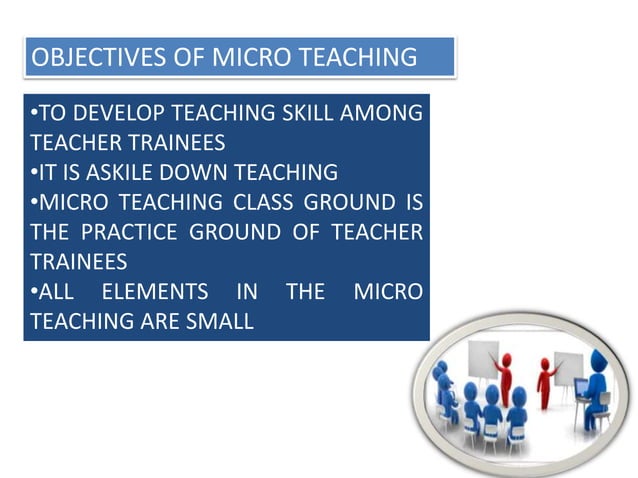 OBJECTIVES OF MICRO TEACHING

•TO DEVELOP TEACHING SKILL AMONG TEACHER TRAINEES
•IT IS ASKILE DOWN TEACHING
•MICRO TEACHING CLASS GROUND IS THE PRACTICE GROUND OF TEACHER TRAINEES
•ALL ELEMENTS IN THE MICRO TEACHING ARE SMALL